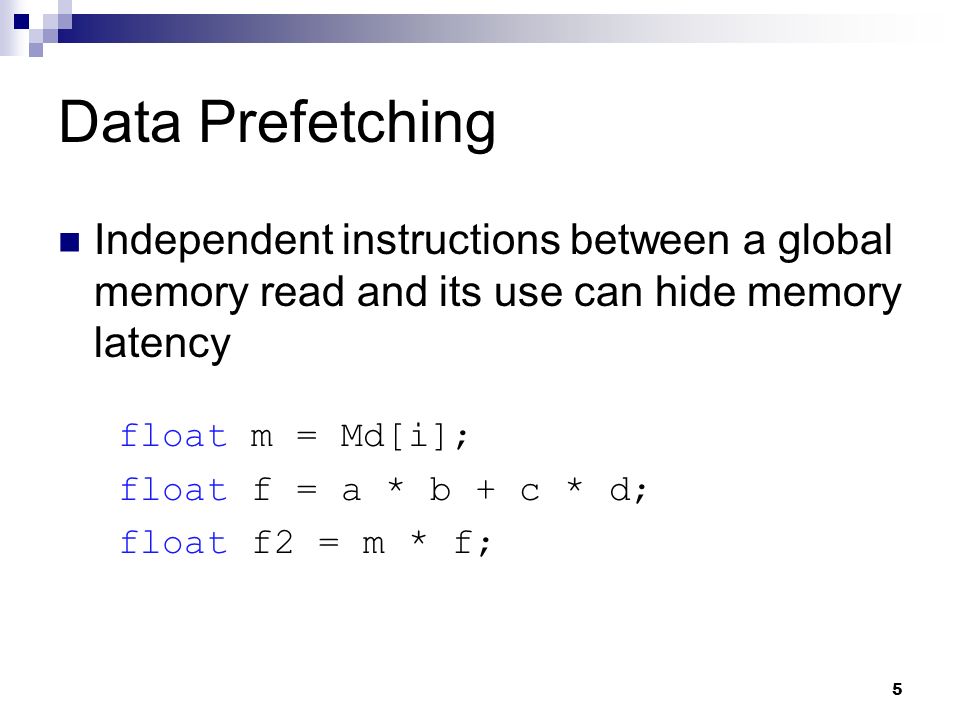 Data Prefetching

Independent instructions between a global memory read and its use can hide memory latency

float m = Md[i];
float f = a * b + c * d;
float f2 = m * f;

5